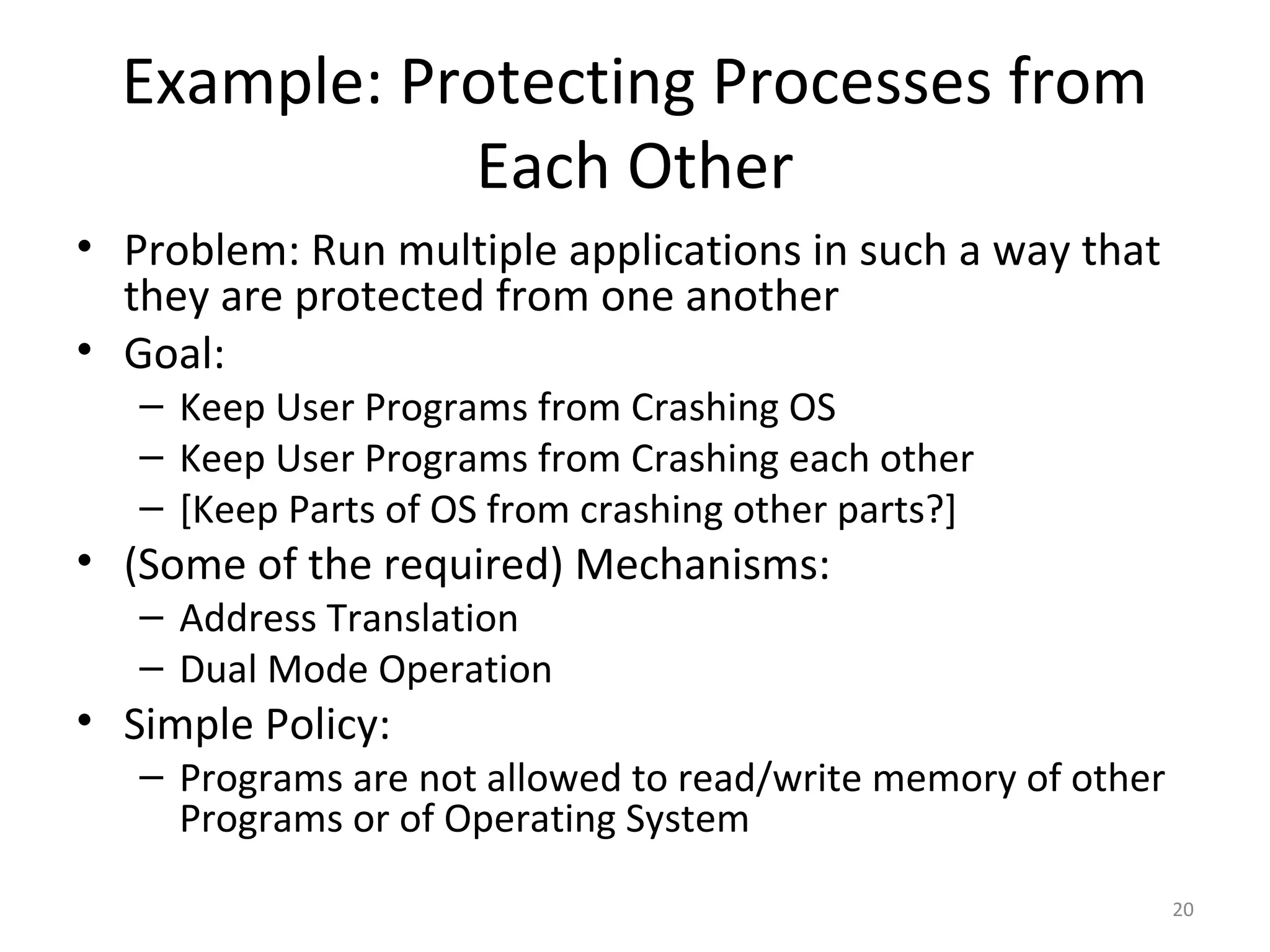 Example: Protecting Processes from Each Other

• Problem: Run multiple applications in such a way that they are protected from one another
• Goal:
– Keep User Programs from Crashing OS
– Keep User Programs from Crashing each other
– [Keep Parts of OS from crashing other parts?]
• (Some of the required) Mechanisms:
– Address Translation
– Dual Mode Operation
• Simple Policy:
– Programs are not allowed to read/write memory of other Programs or of Operating System

20